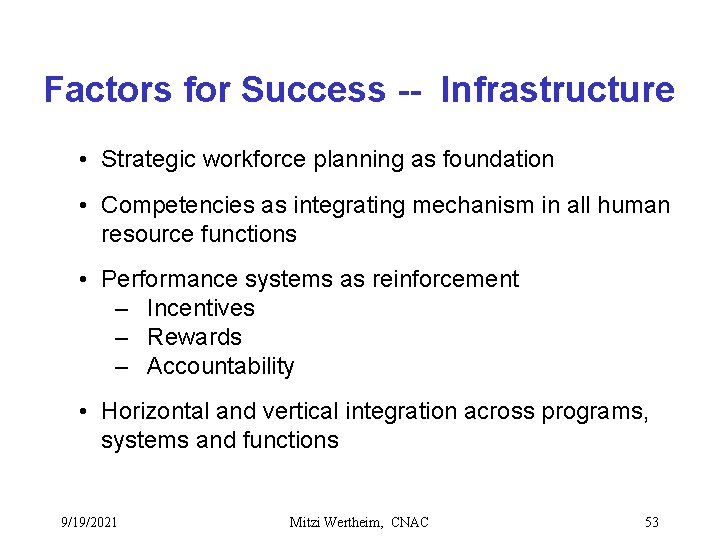 Factors for Success -- Infrastructure

• Strategic workforce planning as foundation

• Competencies as integrating mechanism in all human resource functions

• Performance systems as reinforcement
– Incentives
– Rewards
– Accountability

• Horizontal and vertical integration across programs, systems and functions

9/19/2021 Mitzi Wertheim, CNAC 53